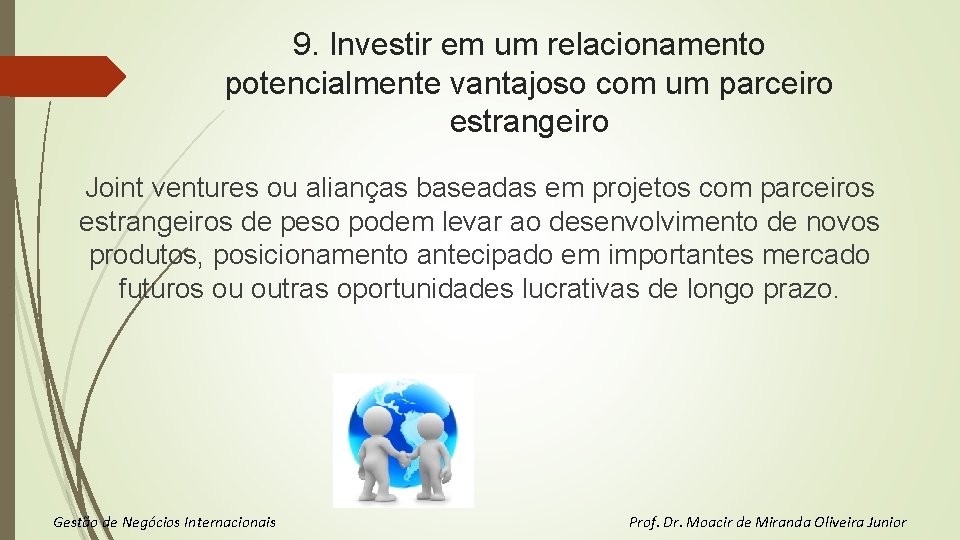 9. Investir em um relacionamento potencialmente vantajoso com um parceiro estrangeiro

Joint ventures ou alianças baseadas em projetos com parceiros estrangeiros de peso podem levar ao desenvolvimento de novos produtos, posicionamento antecipado em importantes mercado futuros ou outras oportunidades lucrativas de longo prazo.

Gestão de Negócios Internacionais

Prof. Dr. Moacir de Miranda Oliveira Junior